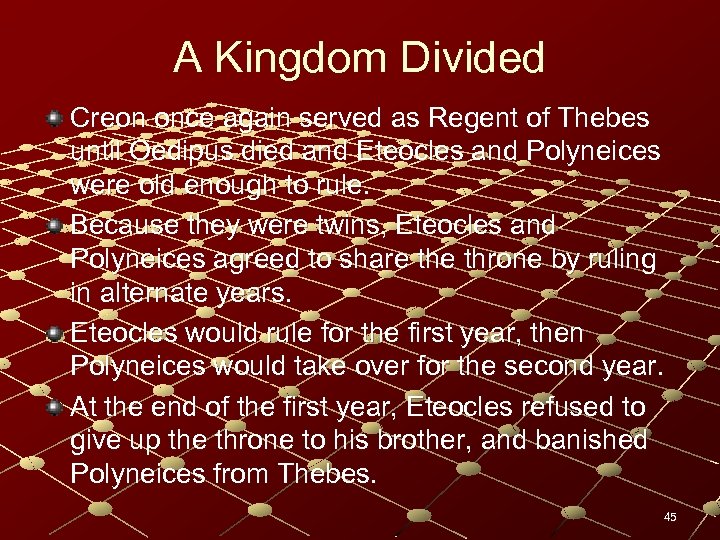 A Kingdom Divided

Creon once again served as Regent of Thebes until Oedipus died and Eteocles and Polyneices were old enough to rule.

Because they were twins, Eteocles and Polyneices agreed to share the throne by ruling in alternate years.

Eteocles would rule for the first year, then Polyneices would take over for the second year.

At the end of the first year, Eteocles refused to give up the throne to his brother, and banished Polyneices from Thebes.

45